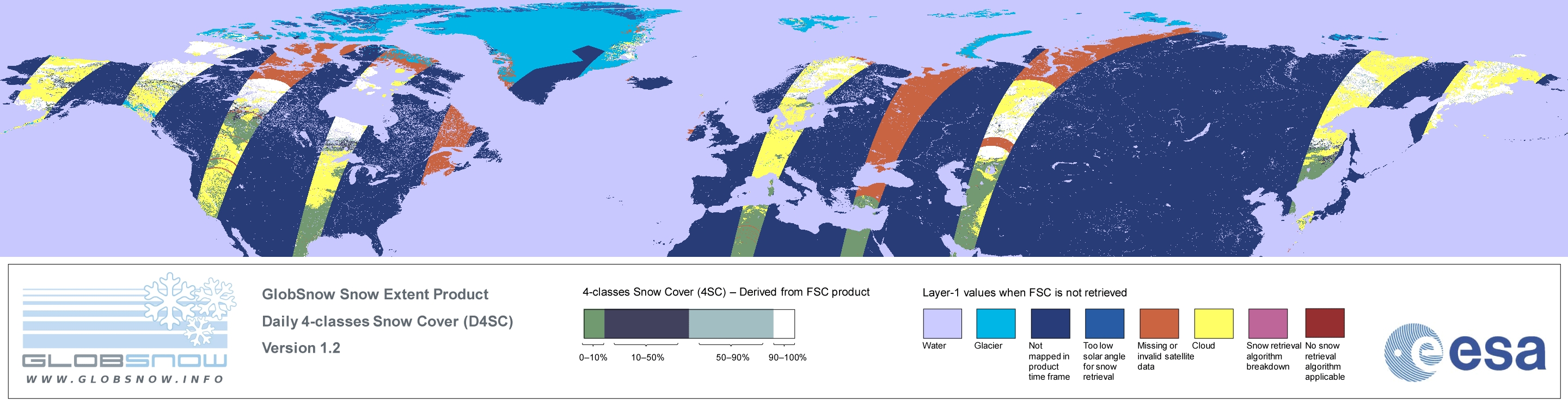 GLOBSNOW
WWW.GLOBSNOW.INFO

GlobSnow Snow Extent Product
Daily 4-classes Snow Cover (D4SC)
Version 1.2

4-classes Snow Cover (4SC) – Derived from FSC product

0–10%
10–50%
50–90%
90–100%

Layer-1 values when FSC is not retrieved

Water
Glacier
Not mapped in product time frame
Too low solar angle for snow retrieval
Missing or invalid satellite data
Cloud
Snow retrieval algorithm breakdown
No snow retrieval algorithm applicable

esa